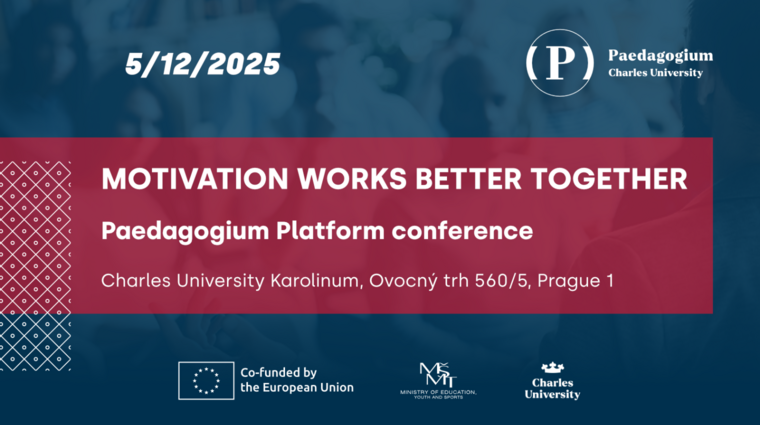 5/12/2025

(P) Paedagogium Charles University

MOTIVATION WORKS BETTER TOGETHER

Paedagogium Platform conference

Charles University Karolinum, Ovocný trh 560/5, Prague 1

Co-funded by the European Union

MŠMT MINISTRY OF EDUCATION, YOUTH AND SPORTS

Charles University